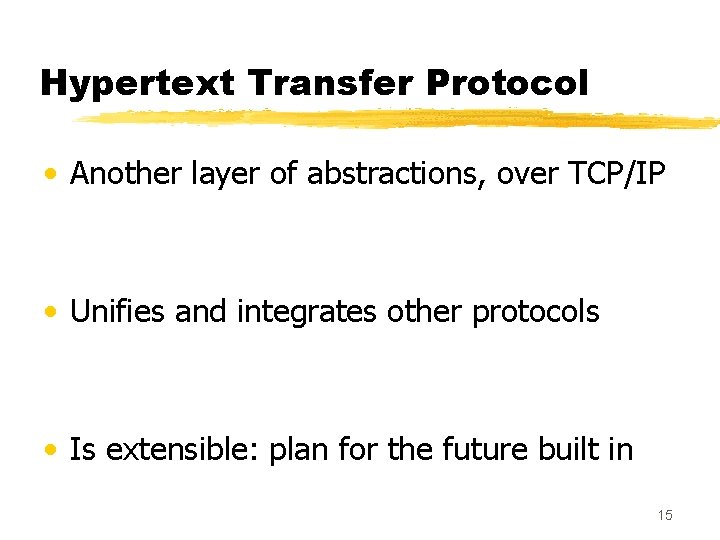 Hypertext Transfer Protocol

• Another layer of abstractions, over TCP/IP

• Unifies and integrates other protocols

• Is extensible: plan for the future built in

15